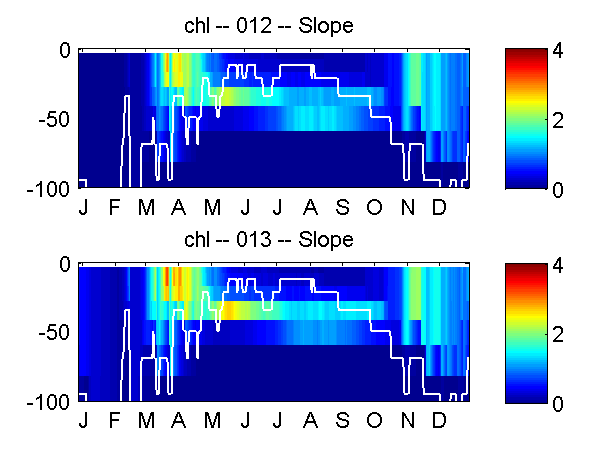 chl -- 012 -- Slope

0
-50
-100

J F M A M J J A S O N D

4
2
0

chl -- 013 -- Slope

0
-50
-100

J F M A M J J A S O N D

4
2
0